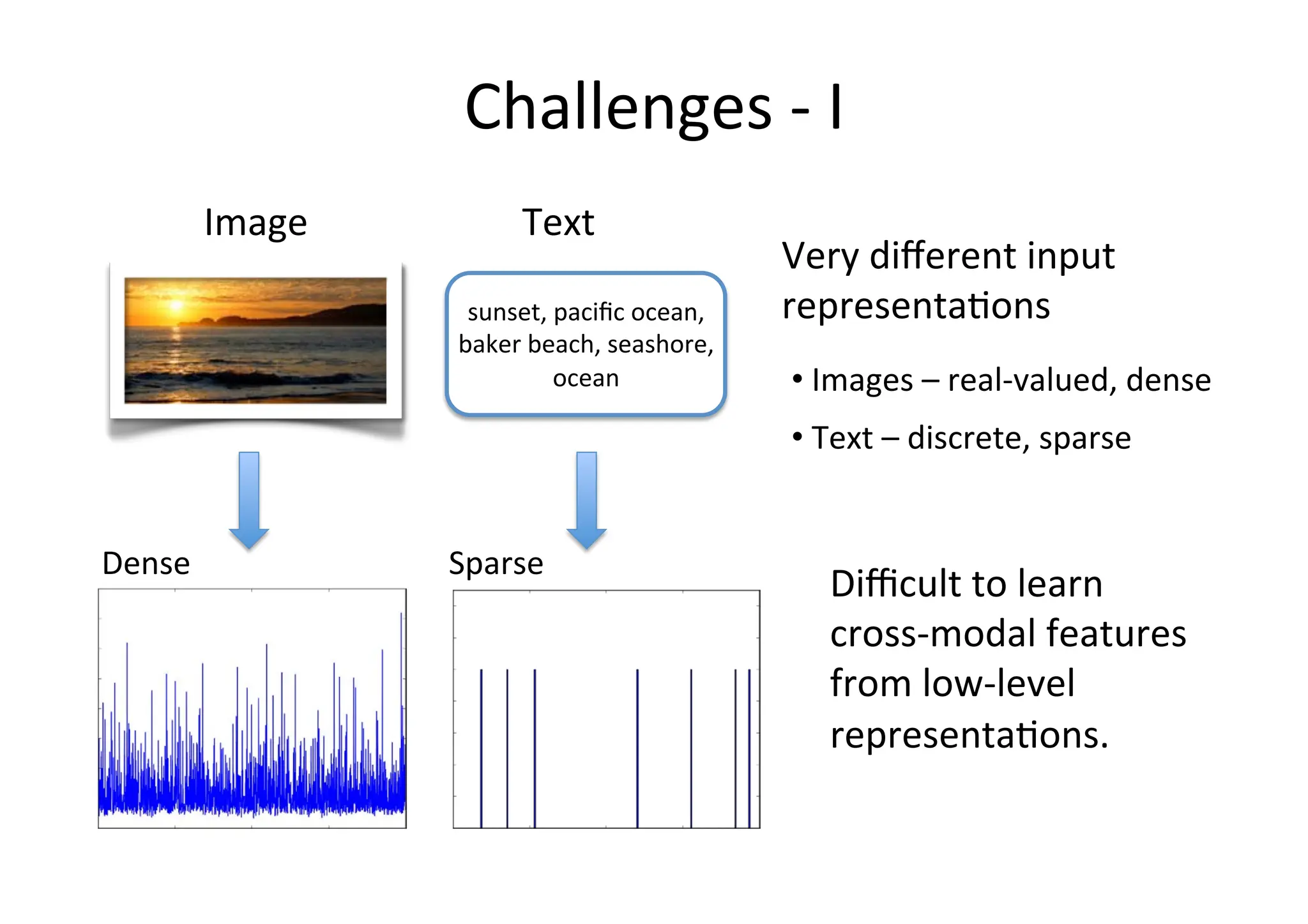 Challenges - I

Image

Text

sunset, pacific ocean, baker beach, seashore, ocean

Very different input representations

• Images – real-valued, dense

• Text – discrete, sparse

Dense

Sparse

Difficult to learn cross-modal features from low-level representations.